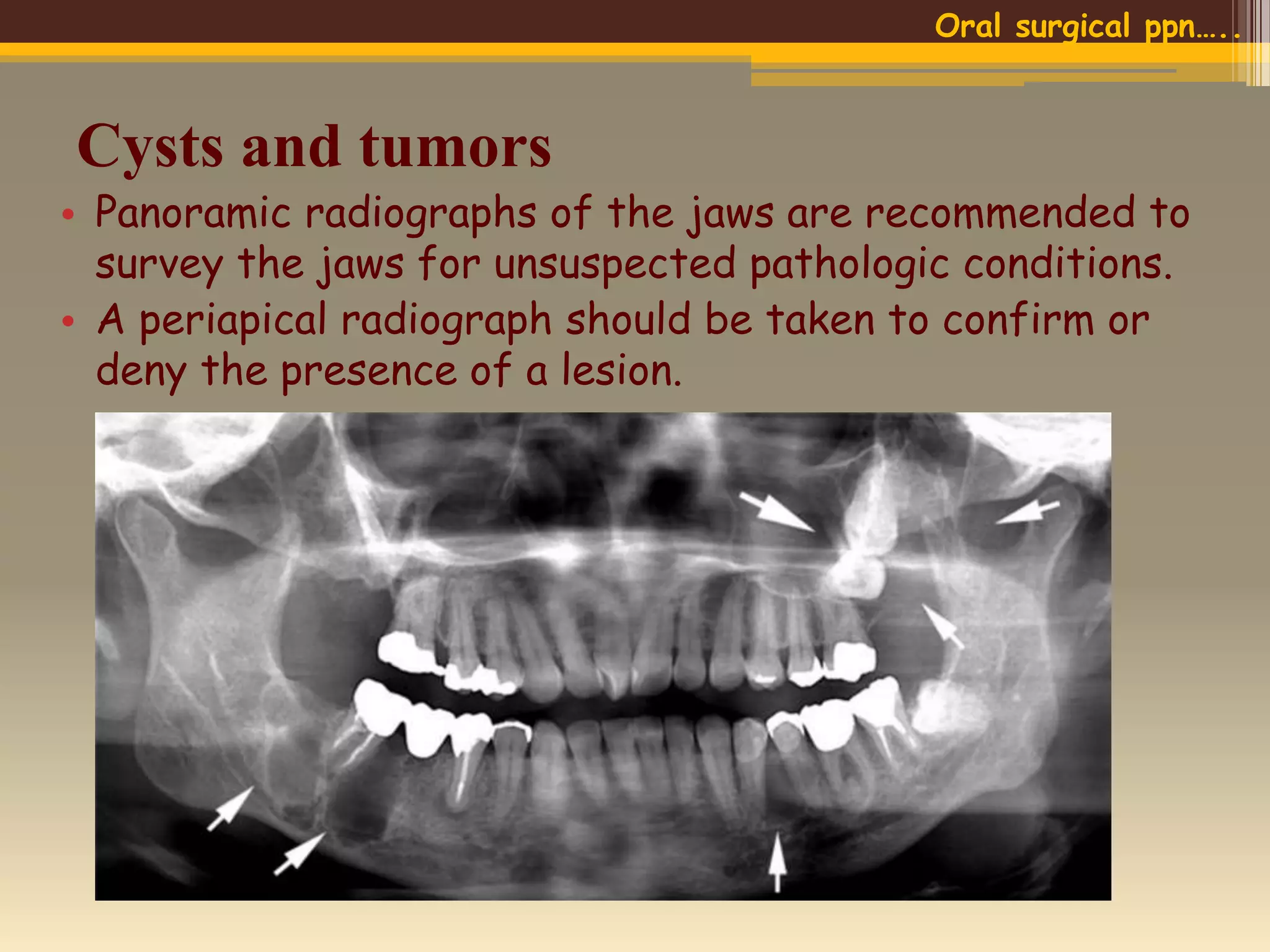 Oral surgical ppn…..

Cysts and tumors

• Panoramic radiographs of the jaws are recommended to survey the jaws for unsuspected pathologic conditions.
• A periapical radiograph should be taken to confirm or deny the presence of a lesion.